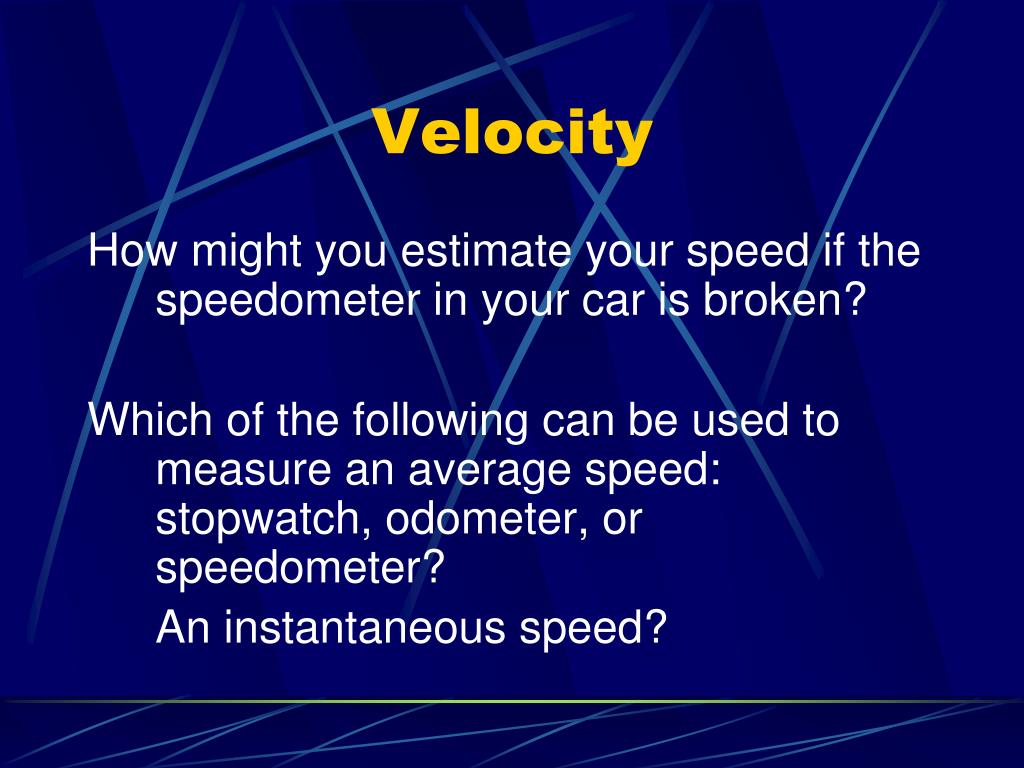 Velocity

How might you estimate your speed if the speedometer in your car is broken?

Which of the following can be used to measure an average speed: stopwatch, odometer, or speedometer?

An instantaneous speed?